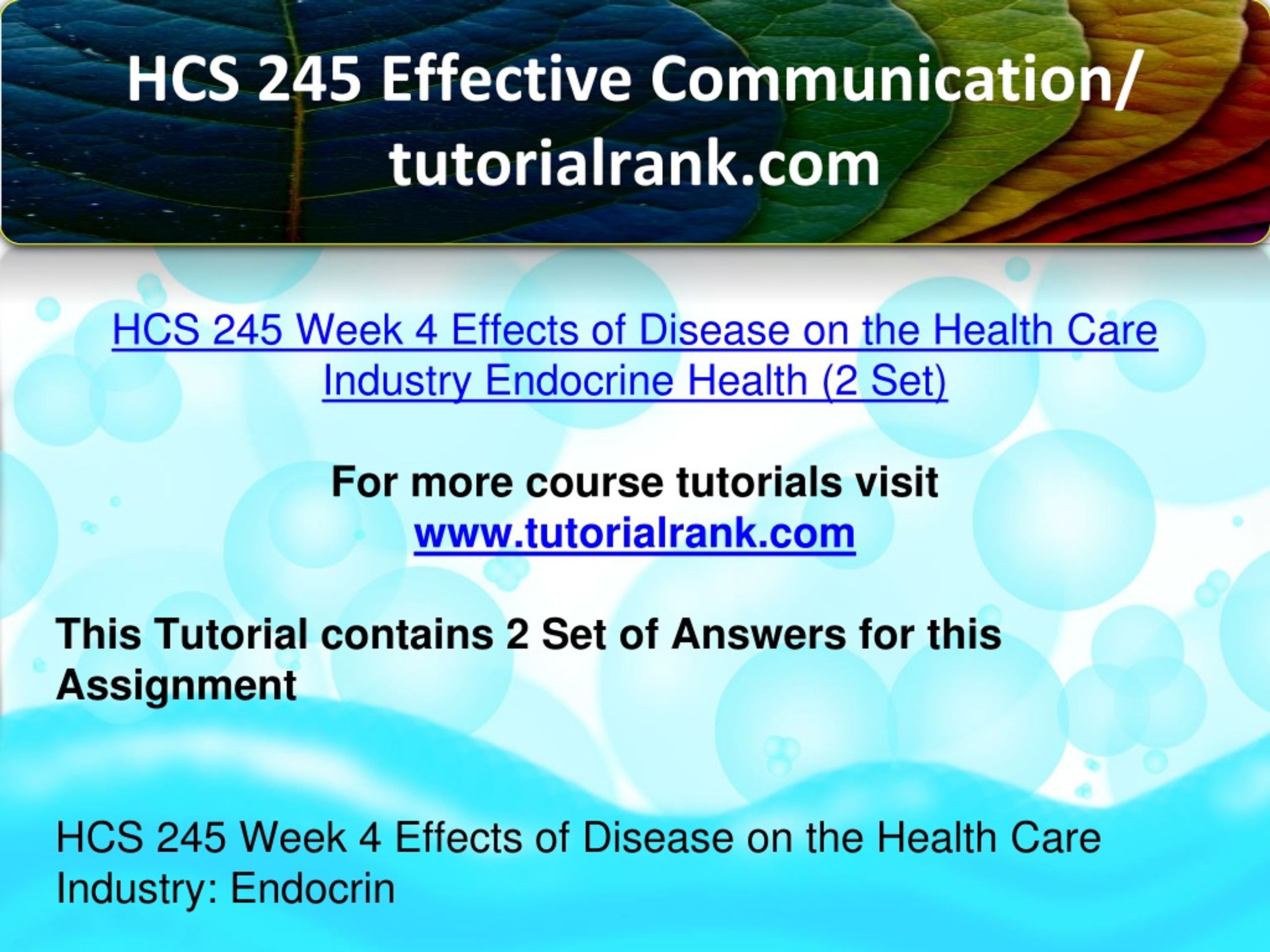 HCS 245 Effective Communication/ tutorialrank.com

HCS 245 Week 4 Effects of Disease on the Health Care Industry Endocrine Health (2 Set)

For more course tutorials visit
www.tutorialrank.com

This Tutorial contains 2 Set of Answers for this Assignment

HCS 245 Week 4 Effects of Disease on the Health Care Industry: Endocrin